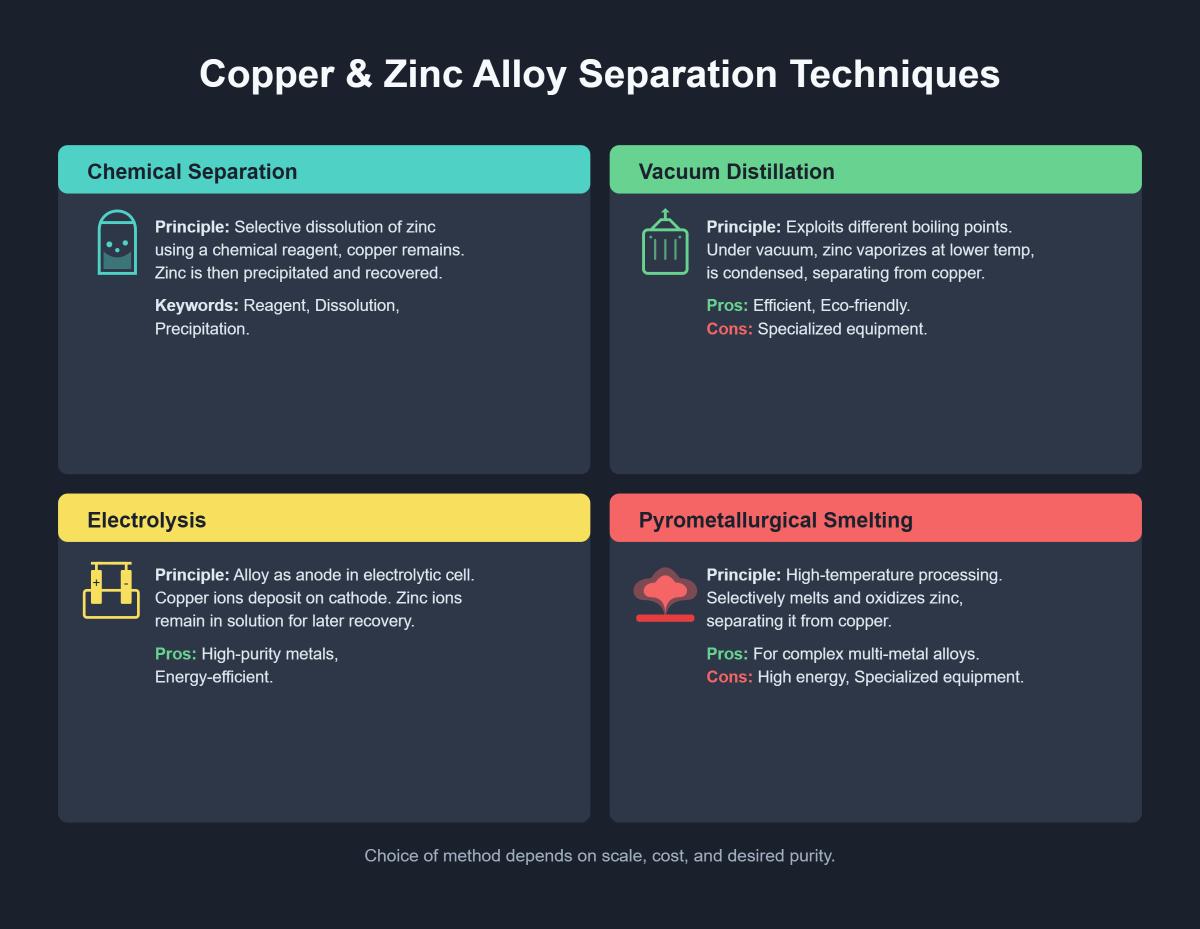 Copper & Zinc Alloy Separation Techniques

Chemical Separation

Principle: Selective dissolution of zinc using a chemical reagent, copper remains. Zinc is then precipitated and recovered.

Keywords: Reagent, Dissolution, Precipitation.

Vacuum Distillation

Principle: Exploits different boiling points. Under vacuum, zinc vaporizes at lower temp, is condensed, separating from copper.

Pros: Efficient, Eco-friendly.
Cons: Specialized equipment.

Electrolysis

+ -

Principle: Alloy as anode in electrolytic cell. Copper ions deposit on cathode. Zinc ions remain in solution for later recovery.

Pros: High-purity metals, Energy-efficient.

Pyrometallurgical Smelting

Principle: High-temperature processing. Selectively melts and oxidizes zinc, separating it from copper.

Pros: For complex multi-metal alloys.
Cons: High energy, Specialized equipment.

Choice of method depends on scale, cost, and desired purity.